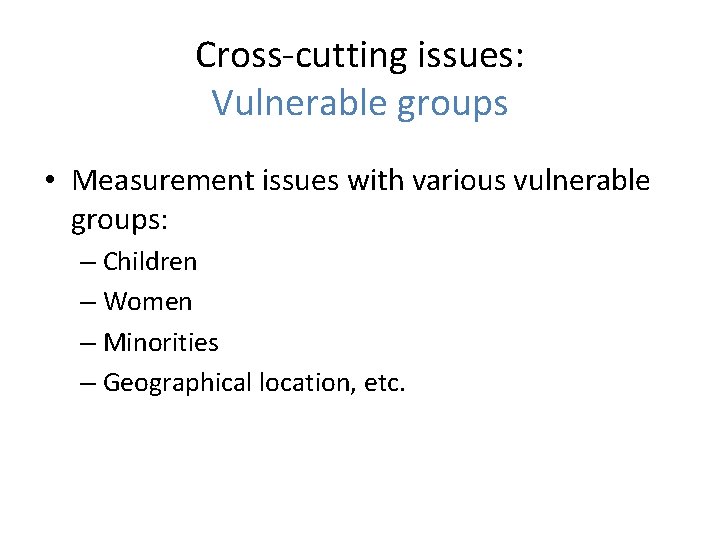 Cross-cutting issues:
Vulnerable groups

• Measurement issues with various vulnerable groups:
– Children
– Women
– Minorities
– Geographical location, etc.